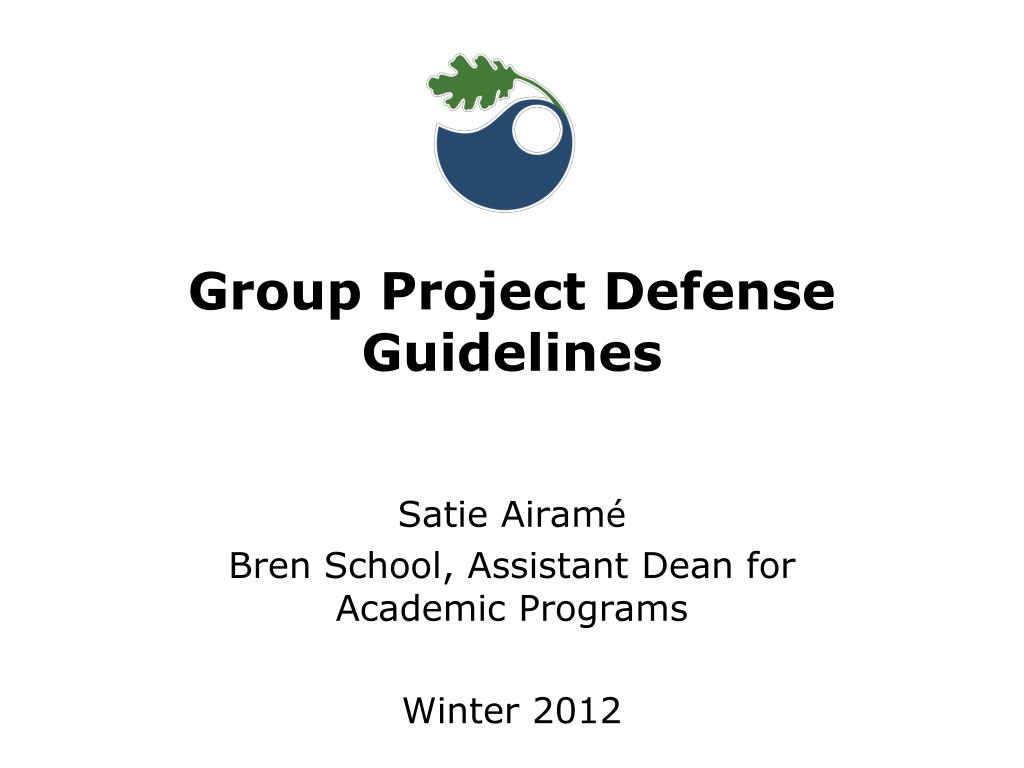 Group Project Defense Guidelines

Satie Airamé
Bren School, Assistant Dean for Academic Programs

Winter 2012